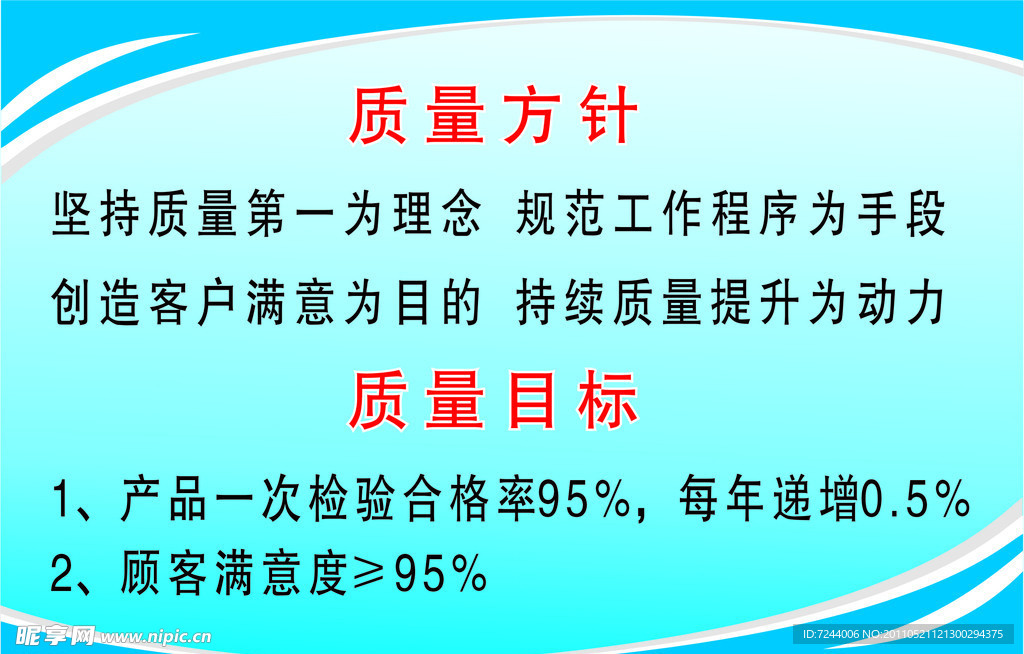 质量方针

坚持质量第一为理念 规范工作程序为手段

创造客户满意为目的 持续质量提升为动力

质量目标

1、产品一次检验合格率95%，每年递增0.5%

2、顾客满意度≥95%

昵享网 www.nipic.cn

ID:7244006 NO:20110521121300294375